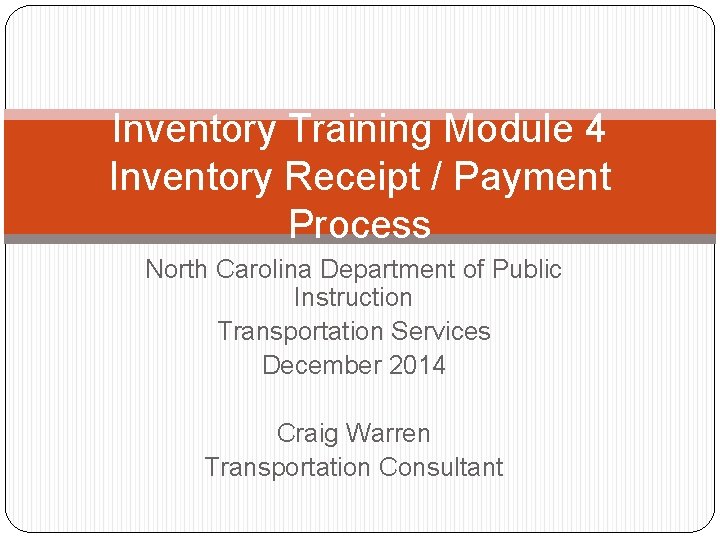 Inventory Training Module 4
Inventory Receipt / Payment Process

North Carolina Department of Public Instruction
Transportation Services
December 2014

Craig Warren
Transportation Consultant